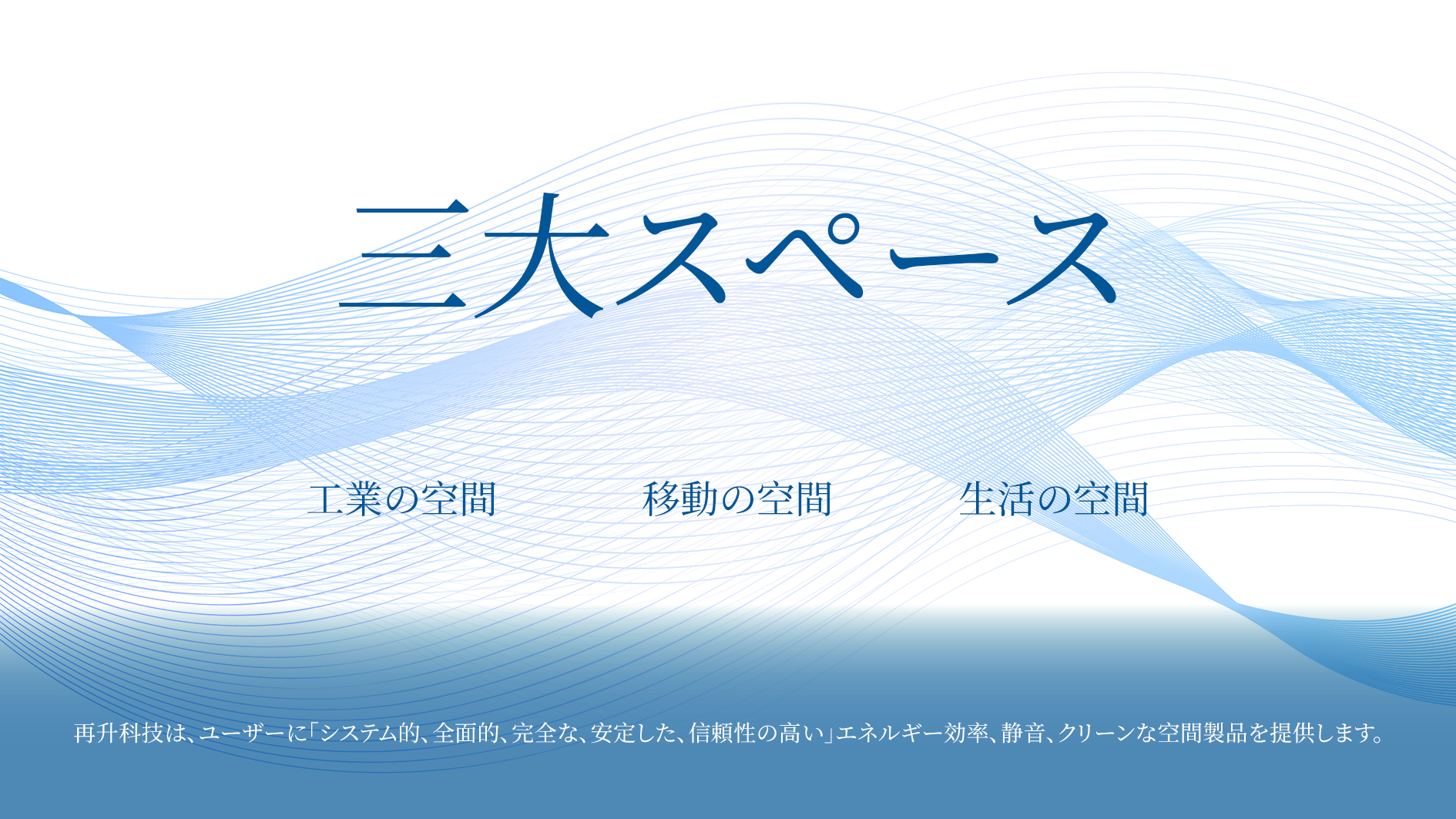 三大スペース

工業の空間

移動の空間

生活の空間

再升科技は、ユーザーに「システム的、全面的、完全な、安定した、信頼性の高い」エネルギー効率、静音、クリーンな空間製品を提供します。